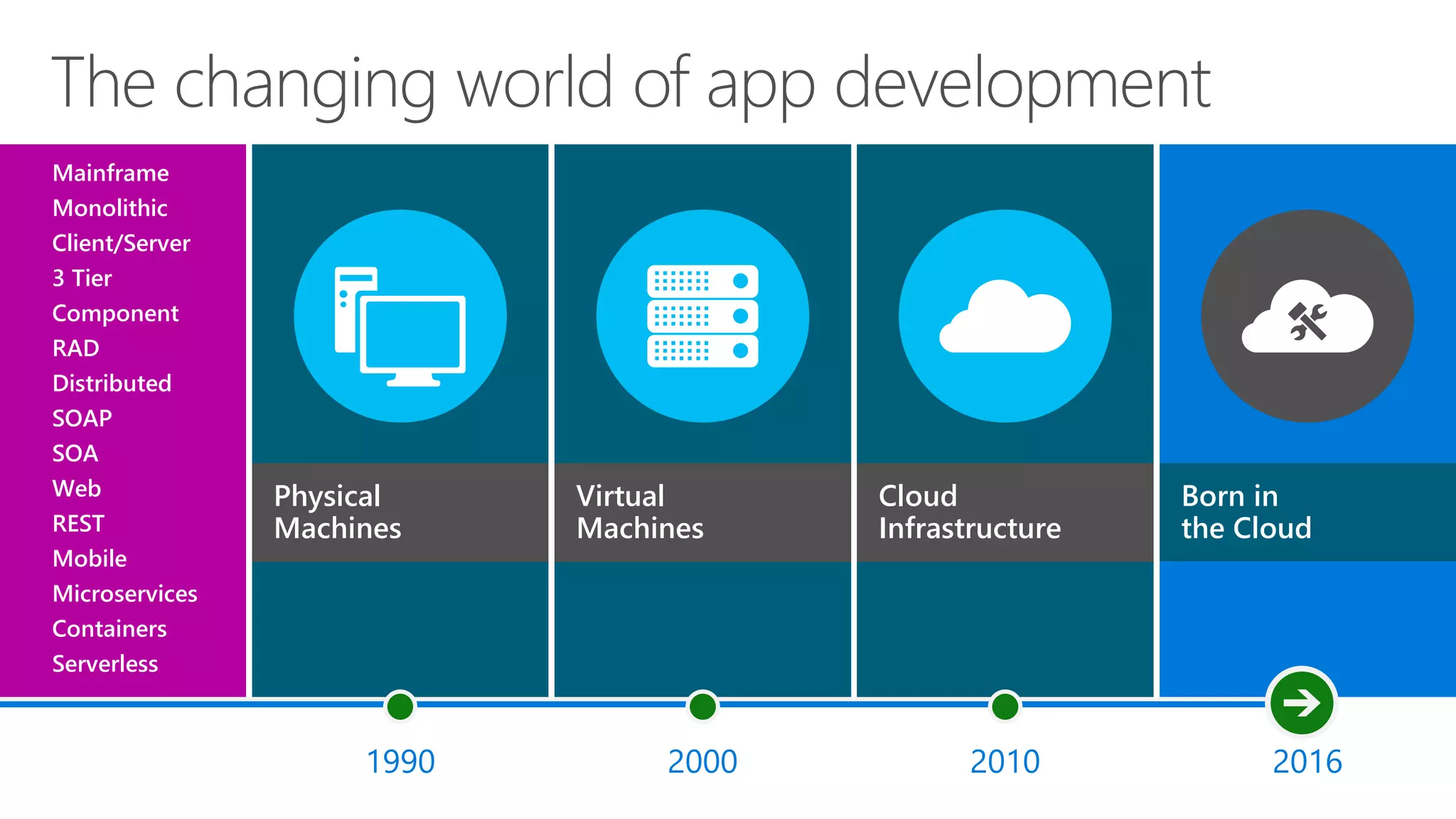 The changing world of app development

Mainframe
Monolithic
Client/Server
3 Tier
Component
RAD
Distributed
SOAP
SOA
Web
REST
Mobile
Microservices
Containers
Serverless

Physical Machines

Virtual Machines

Cloud Infrastructure

Born in the Cloud

1990

2000

2010

2016